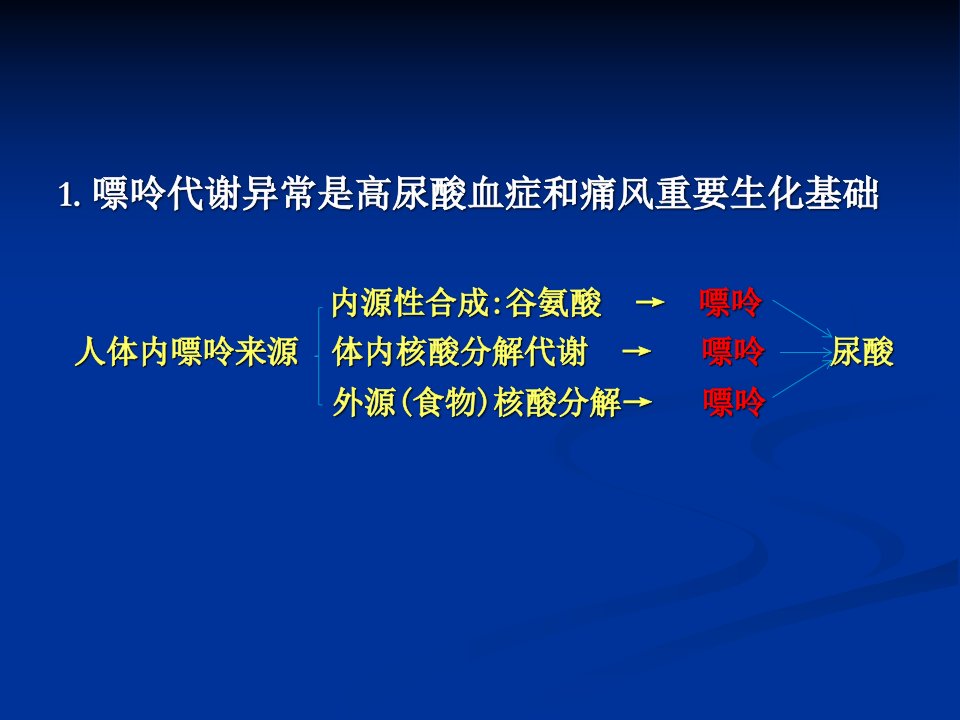 1. 嘌呤代谢异常是高尿酸血症和痛风重要生化基础

人体内嘌呤来源

内源性合成:谷氨酸 → 嘌呤

体内核酸分解代谢 → 嘌呤

外源(食物)核酸分解→ 嘌呤

尿酸